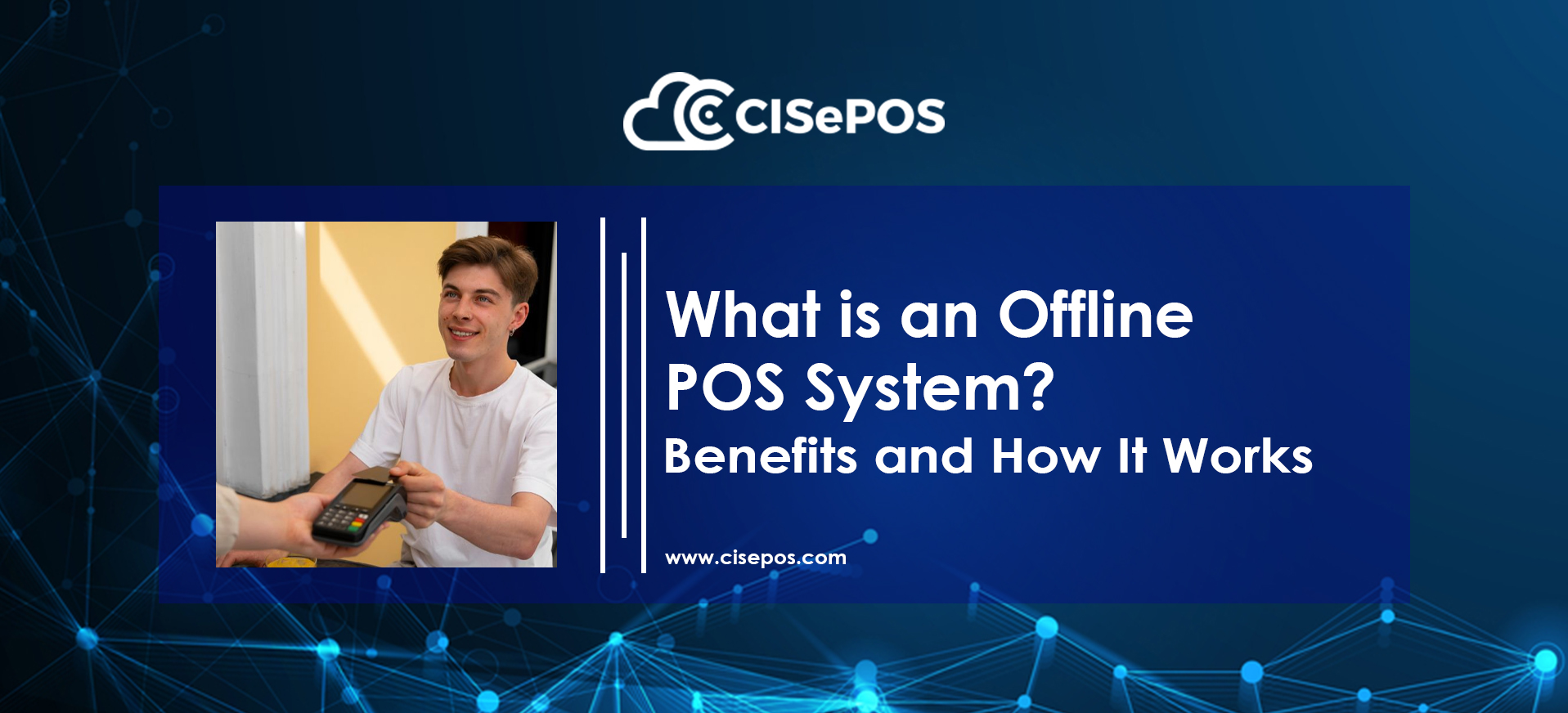 CISePOS

What is an Offline POS System?
Benefits and How It Works

www.cisepos.com